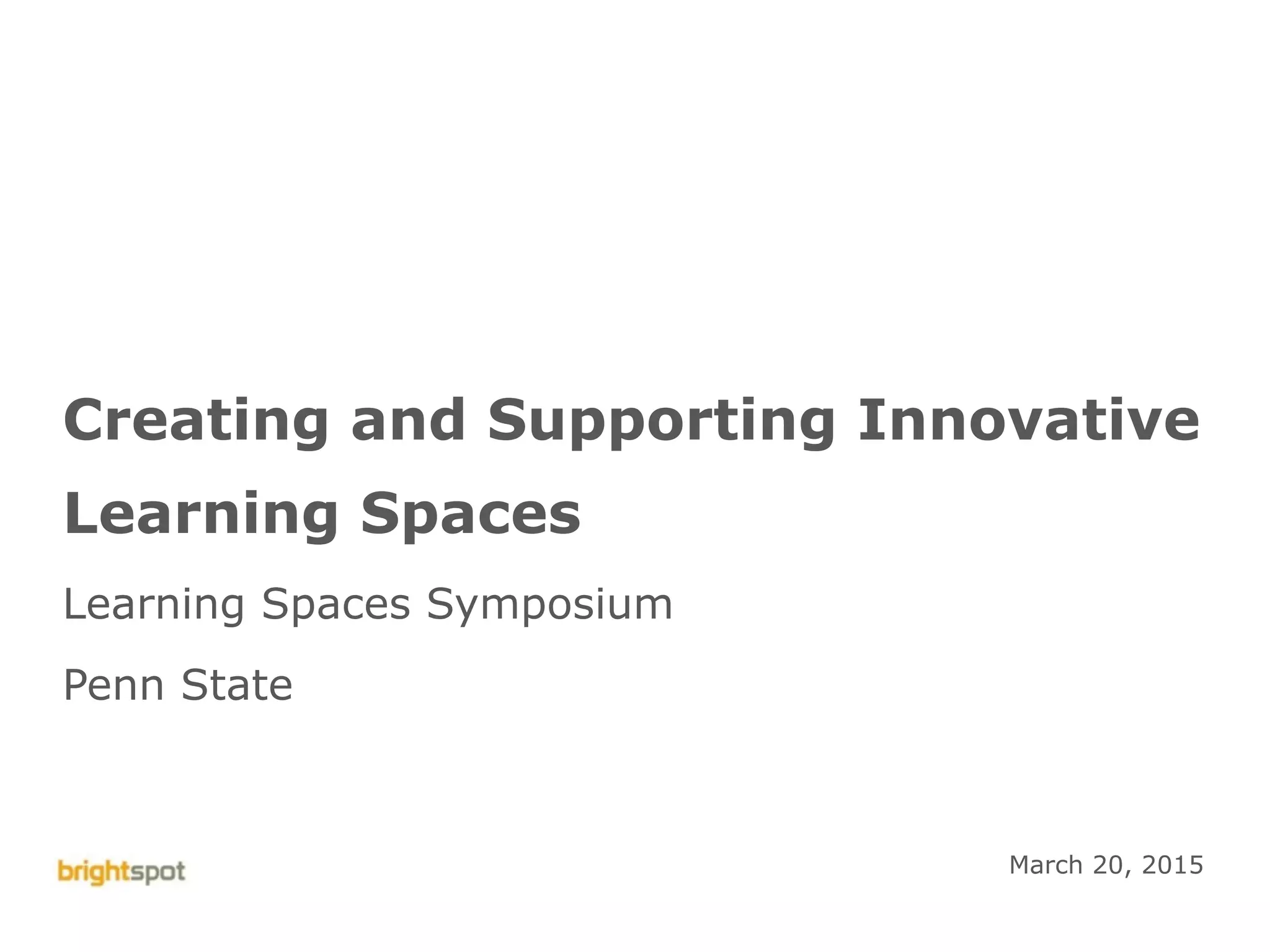 Creating and Supporting Innovative Learning Spaces

Learning Spaces Symposium

Penn State

brightspot

March 20, 2015